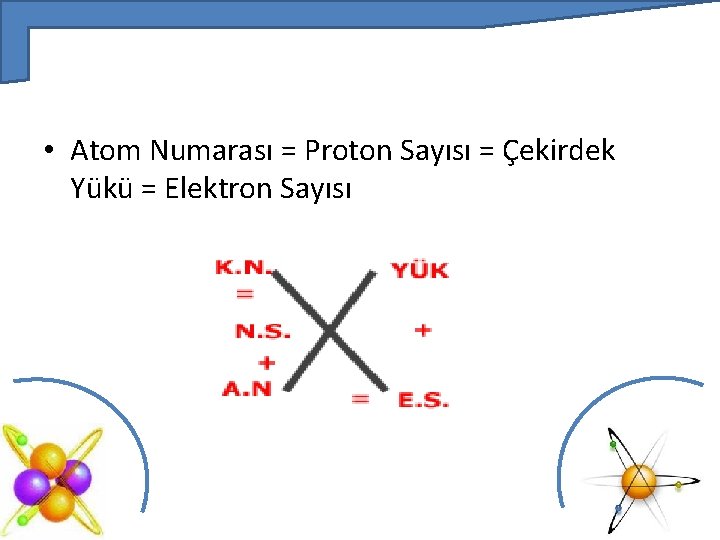 • Atom Numarası = Proton Sayısı = Çekirdek Yükü = Elektron Sayısı

K.N.
=
N.S.
+
A.N

YÜK
+
=
E.S.